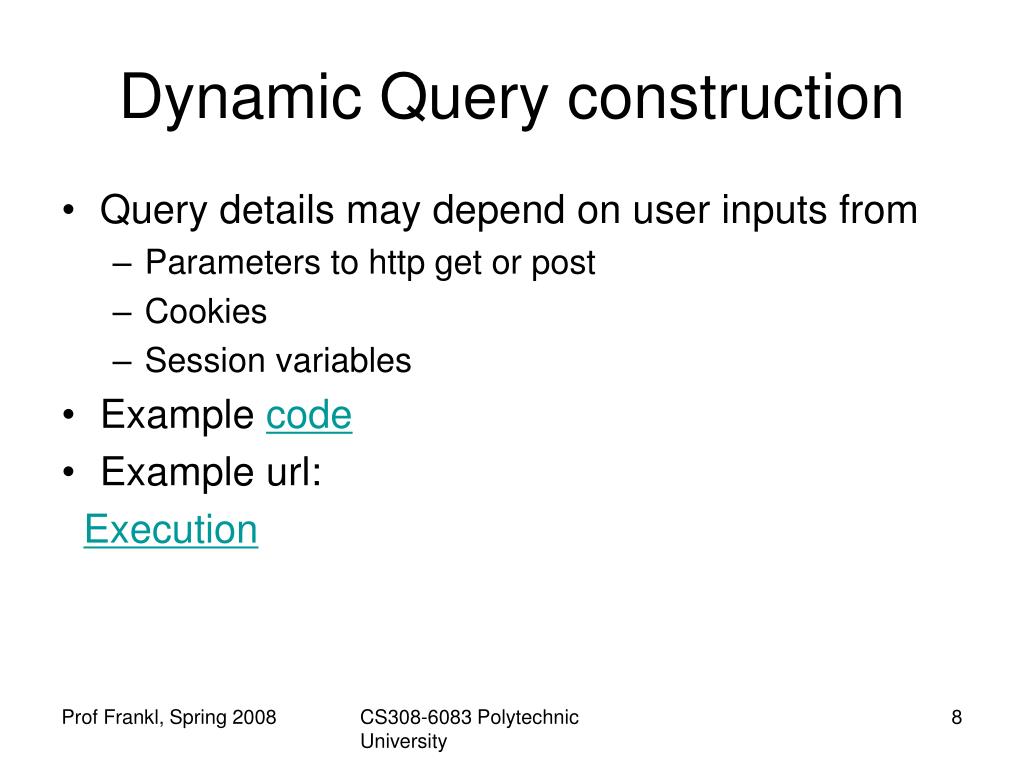 Dynamic Query construction

• Query details may depend on user inputs from
– Parameters to http get or post
– Cookies
– Session variables
• Example code
• Example url:
Execution

Prof Frankl, Spring 2008

CS308-6083 Polytechnic University

8